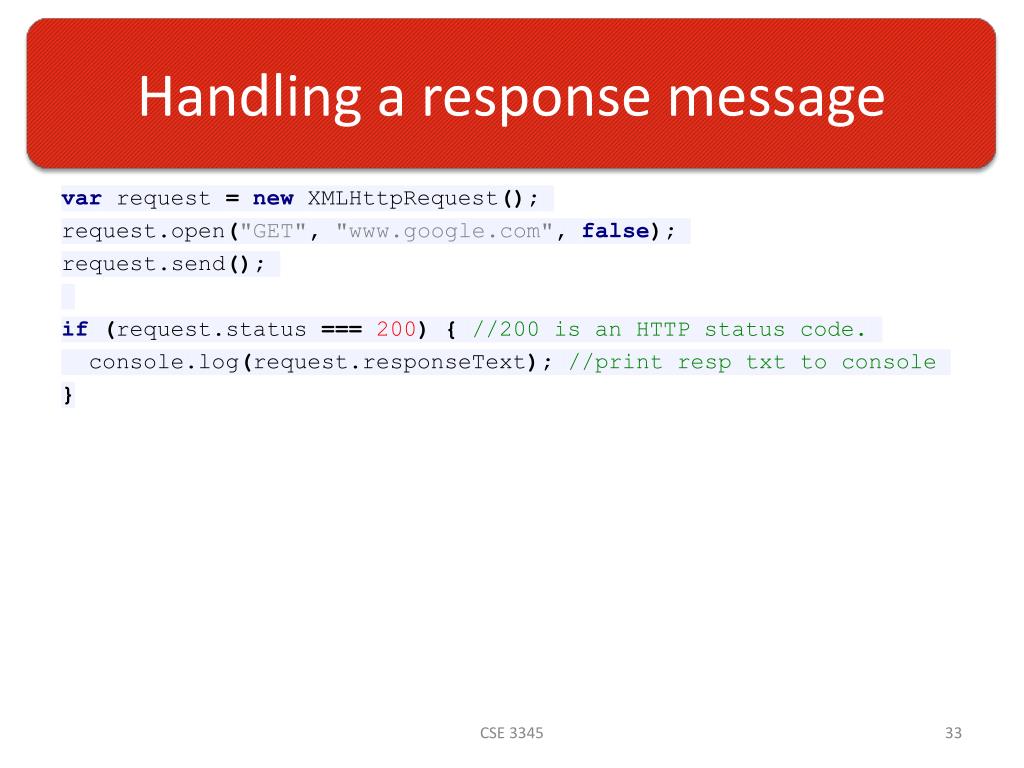 Handling a response message

var request = new XMLHttpRequest();
request.open("GET", "www.google.com", false);
request.send();

if (request.status === 200) { //200 is an HTTP status code.
  console.log(request.responseText); //print resp txt to console
}

CSE 3345

33